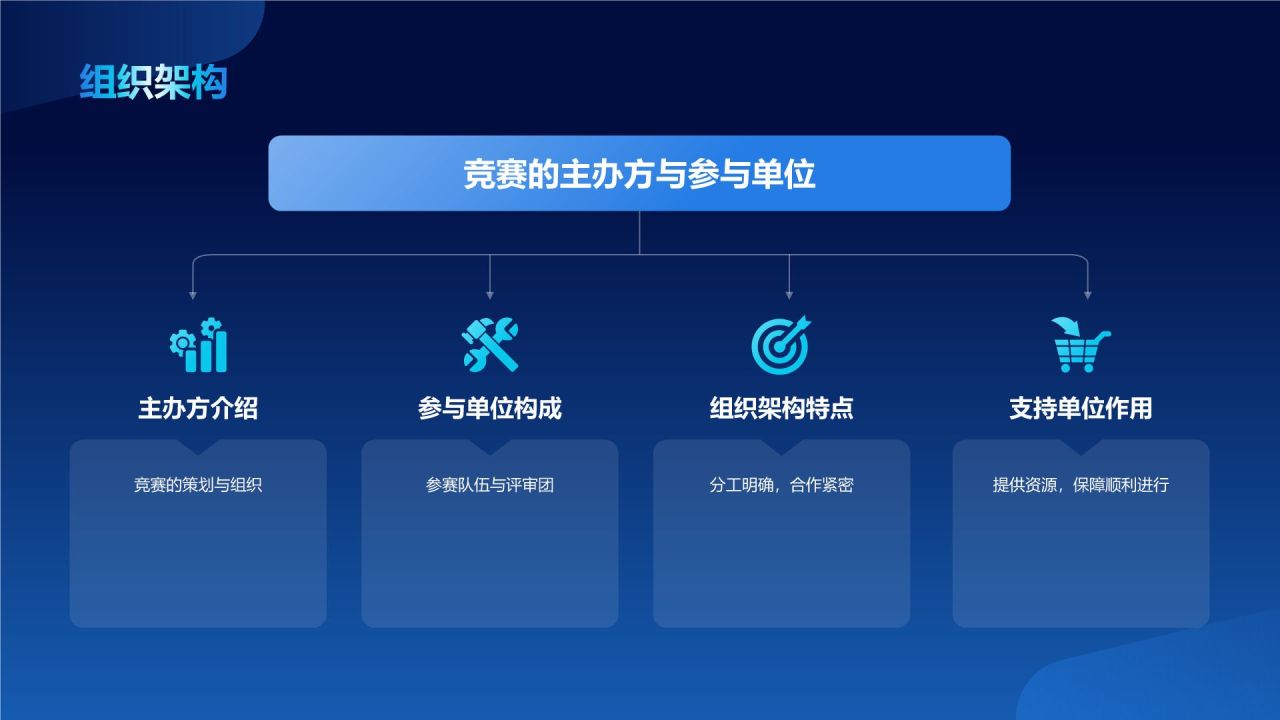 组织架构

竞赛的主办方与参与单位

主办方介绍

竞赛的策划与组织

参与单位构成

参赛队伍与评审团

组织架构特点

分工明确，合作紧密

支持单位作用

提供资源，保障顺利进行